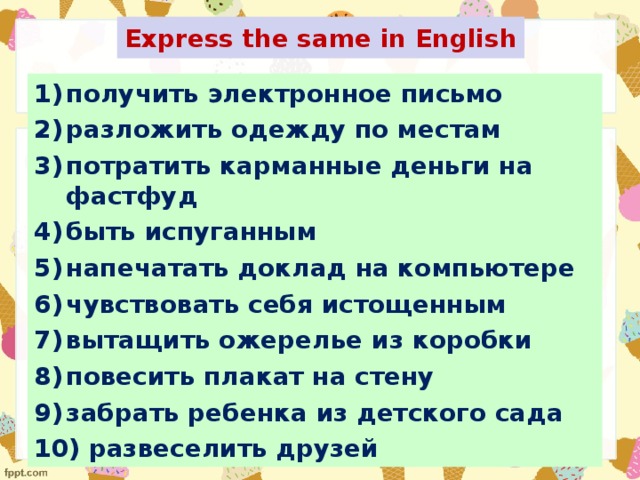 Express the same in English

1) получить электронное письмо
2) разложить одежду по местам
3) потратить карманные деньги на фастфуд
4) быть испуганным
5) напечатать доклад на компьютере
6) чувствовать себя истощенным
7) вытащить ожерелье из коробки
8) повесить плакат на стену
9) забрать ребенка из детского сада
10) развеселить друзей

fppt.com